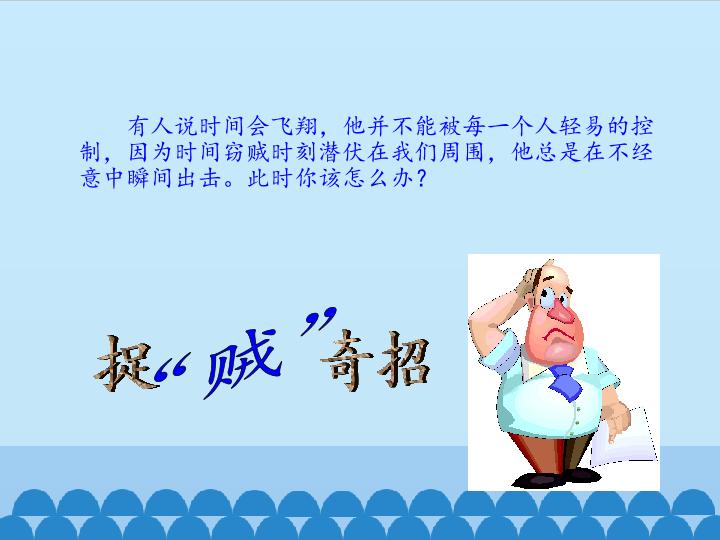 有人说时间会飞翔，他并不能被每一个人轻易的控制，因为时间窃贼时刻潜伏在我们周围，他总是在不经意中瞬间出击。此时你该怎么办？

捉“贼”奇招